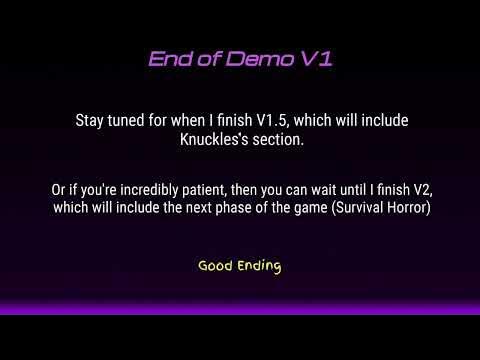 End of Demo V1

Stay tuned for when I finish V1.5, which will include Knuckles's section.

Or if you're incredibly patient, then you can wait until I finish V2, which will include the next phase of the game (Survival Horror)

Good Ending